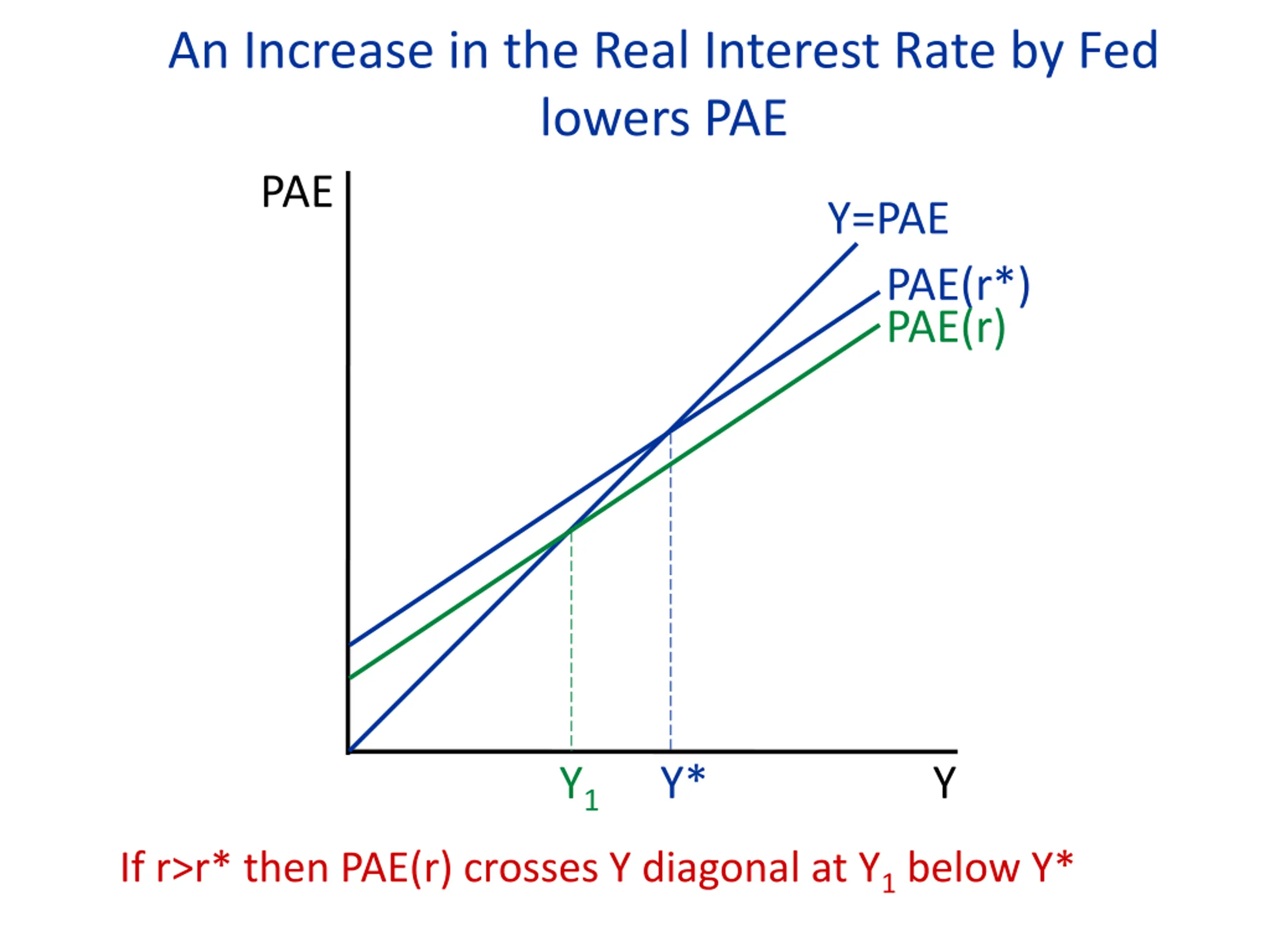 An Increase in the Real Interest Rate by Fed lowers PAE

PAE

Y=PAE

PAE(r*)

PAE(r)

$Y_1$

Y*

Y

If r>r* then PAE(r) crosses Y diagonal at $Y_1$ below Y*